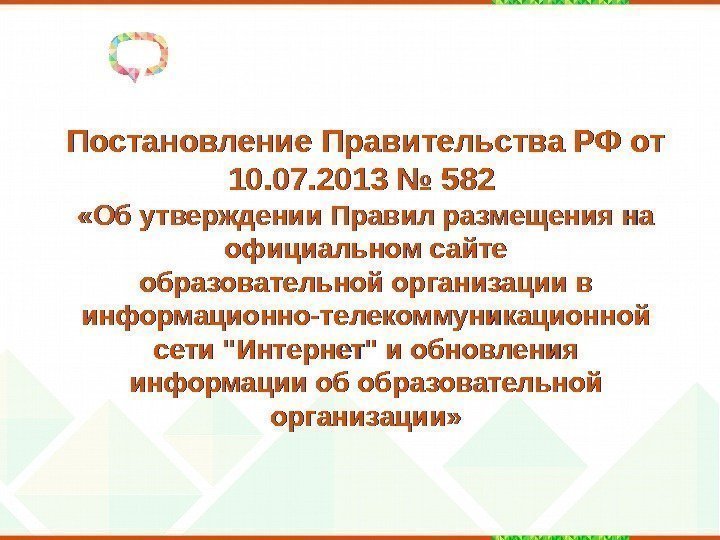 Постановление Правительства РФ от 10.07.2013 № 582

«Об утверждении Правил размещения на официальном сайте образовательной организации в информационно-телекоммуникационной сети "Интернет" и обновления информации об образовательной организации»